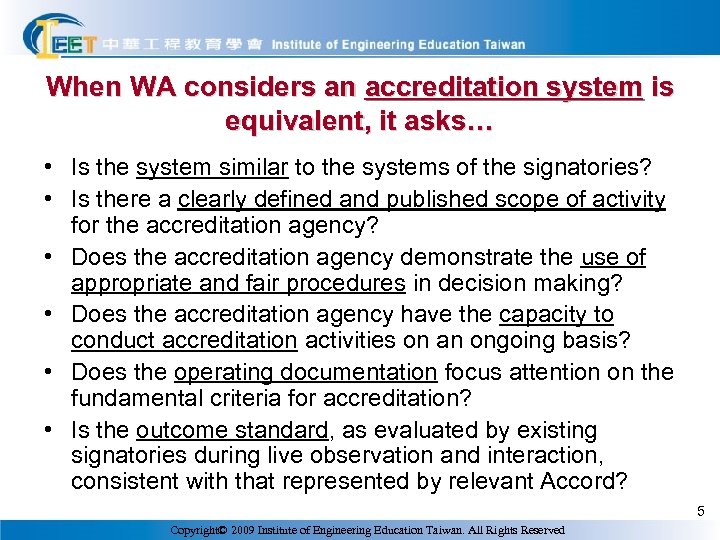 IEET 中華工程教育學會 Institute of Engineering Education Taiwan

When WA considers an accreditation system is equivalent, it asks…

• Is the system similar to the systems of the signatories?
• Is there a clearly defined and published scope of activity for the accreditation agency?
• Does the accreditation agency demonstrate the use of appropriate and fair procedures in decision making?
• Does the accreditation agency have the capacity to conduct accreditation activities on an ongoing basis?
• Does the operating documentation focus attention on the fundamental criteria for accreditation?
• Is the outcome standard, as evaluated by existing signatories during live observation and interaction, consistent with that represented by relevant Accord?

5

Copyright© 2009 Institute of Engineering Education Taiwan. All Rights Reserved